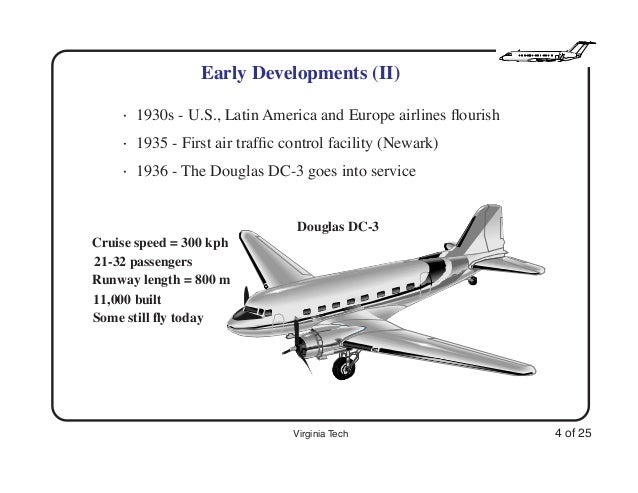 Early Developments (II)

· 1930s - U.S., Latin America and Europe airlines flourish

· 1935 - First air traffic control facility (Newark)

· 1936 - The Douglas DC-3 goes into service

Douglas DC-3

Cruise speed = 300 kph
21-32 passengers
Runway length = 800 m
11,000 built
Some still fly today

Virginia Tech

4 of 25